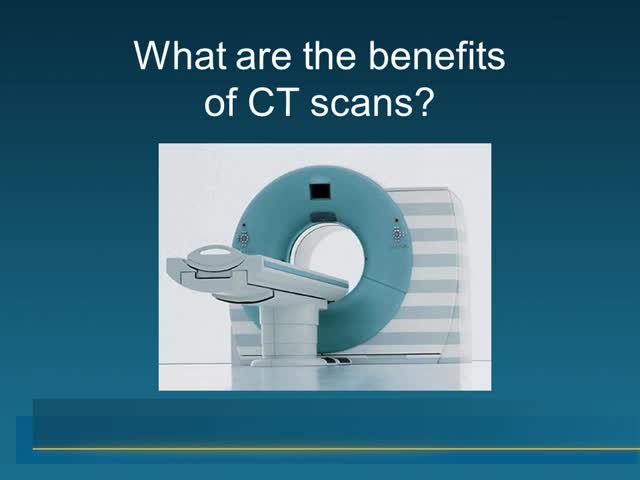 What are the benefits of CT scans?